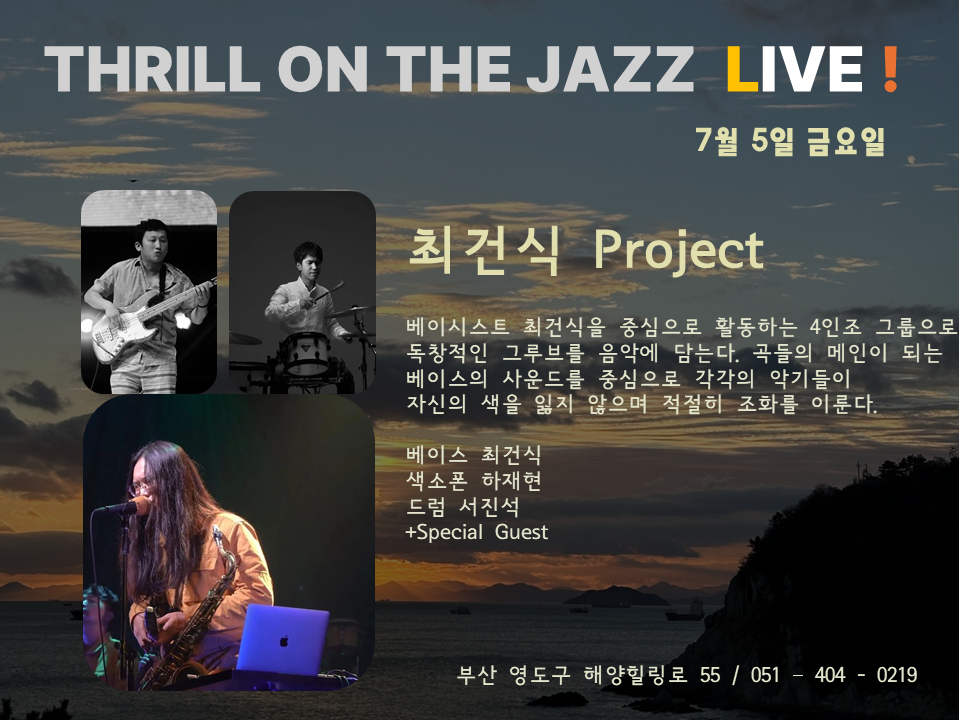 THRILL ON THE JAZZ LIVE !

7월 5일 금요일

최건식 Project

베이시스트 최건식을 중심으로 활동하는 4인조 그룹으로 독창적인 그루브를 음악에 담는다. 곡들의 메인이 되는 베이스의 사운드를 중심으로 각각의 악기들이 자신의 색을 잃지 않으며 적절히 조화를 이룬다.

베이스 최건식
색소폰 하재현
드럼 서진석
+Special Guest

부산 영도구 해양힐링로 55 / 051 - 404 - 0219